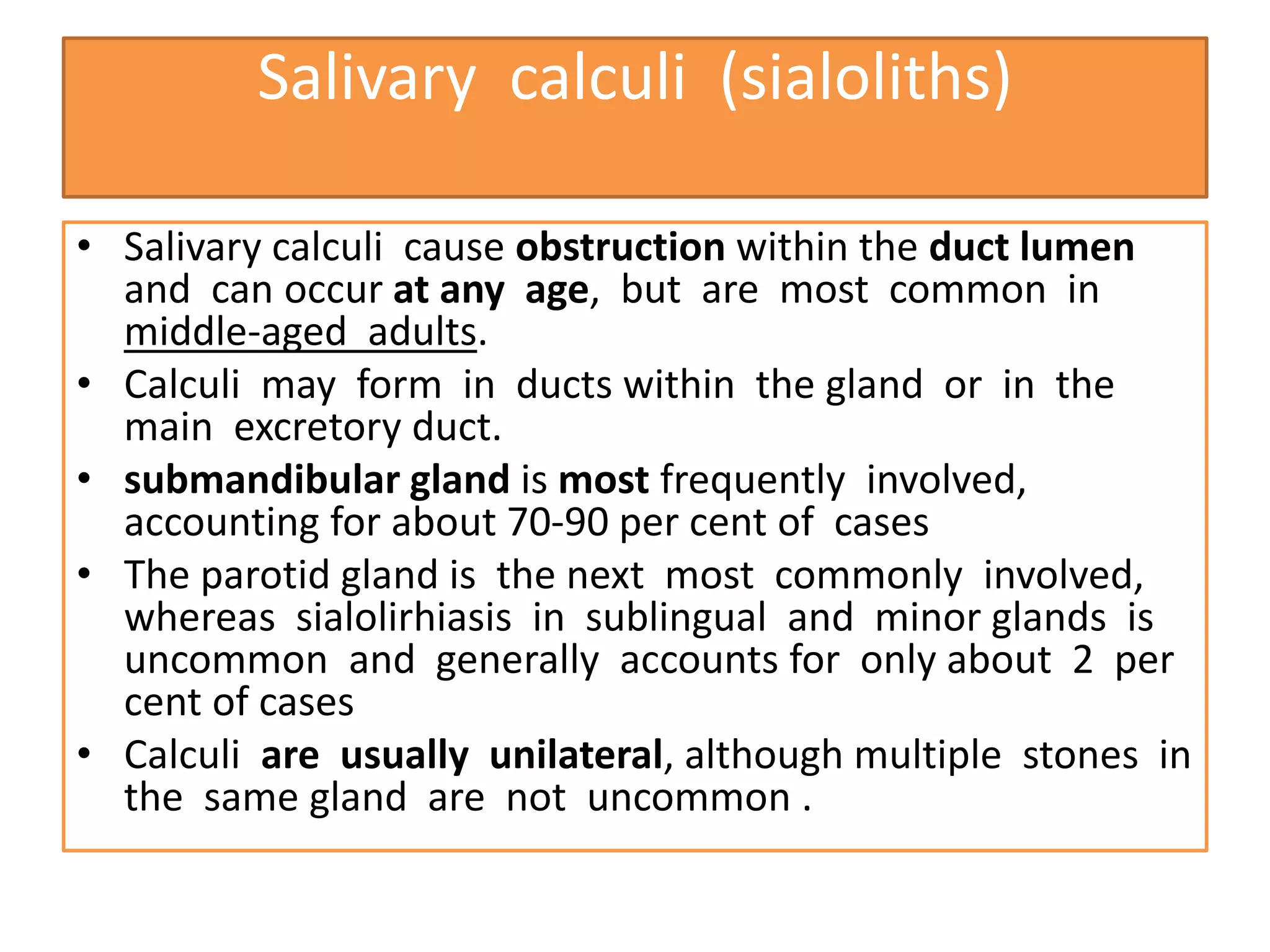 Salivary calculi (sialoliths)

• Salivary calculi cause obstruction within the duct lumen and can occur at any age, but are most common in middle-aged adults.
• Calculi may form in ducts within the gland or in the main excretory duct.
• submandibular gland is most frequently involved, accounting for about 70-90 per cent of cases
• The parotid gland is the next most commonly involved, whereas sialolirhiasis in sublingual and minor glands is uncommon and generally accounts for only about 2 per cent of cases
• Calculi are usually unilateral, although multiple stones in the same gland are not uncommon .